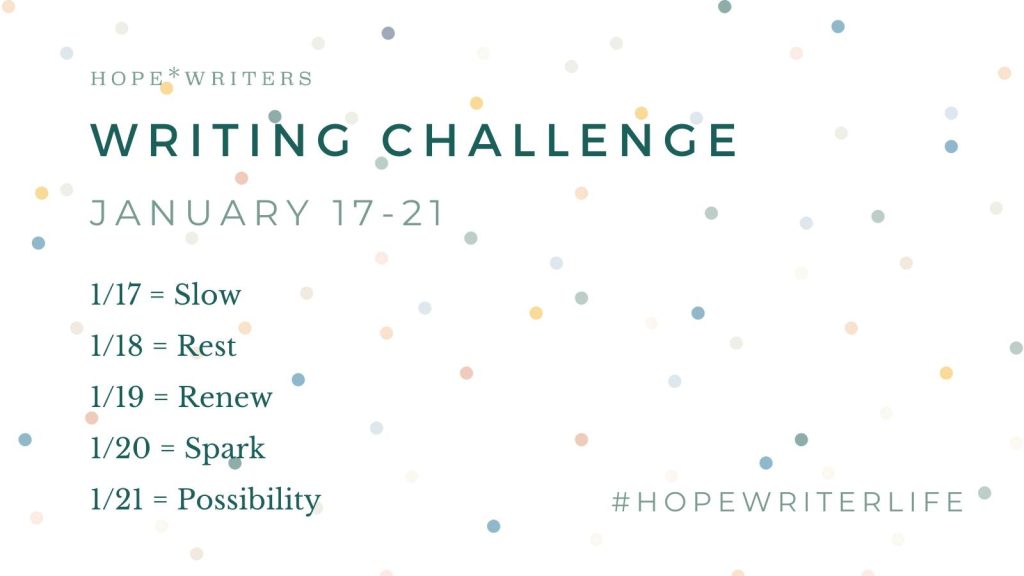 HOPE*WRITERS

WRITING CHALLENGE

JANUARY 17-21

1/17 = Slow

1/18 = Rest

1/19 = Renew

1/20 = Spark

1/21 = Possibility

#HOPEWRITERLIFE